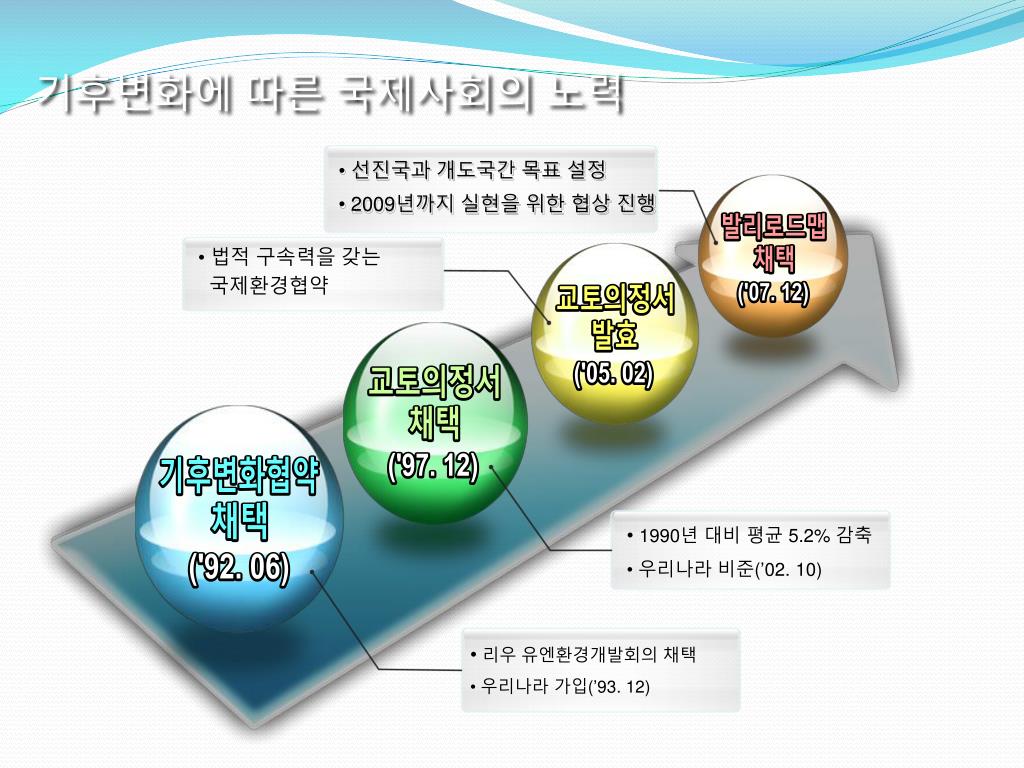 기후변화에 따른 국제사회의 노력

• 선진국과 개도국간 목표 설정
• 2009년까지 실현을 위한 협상 진행

• 법적 구속력을 갖는 국제환경협약

발리로드맵 채택 ('07. 12)

교토의정서 발효 ('05. 02)

교토의정서 채택 ('97. 12)

기후변화협약 채택 ('92. 06)

• 1990년 대비 평균 5.2% 감축
• 우리나라 비준('02. 10)

• 리우 유엔환경개발회의 채택
• 우리나라 가입('93. 12)